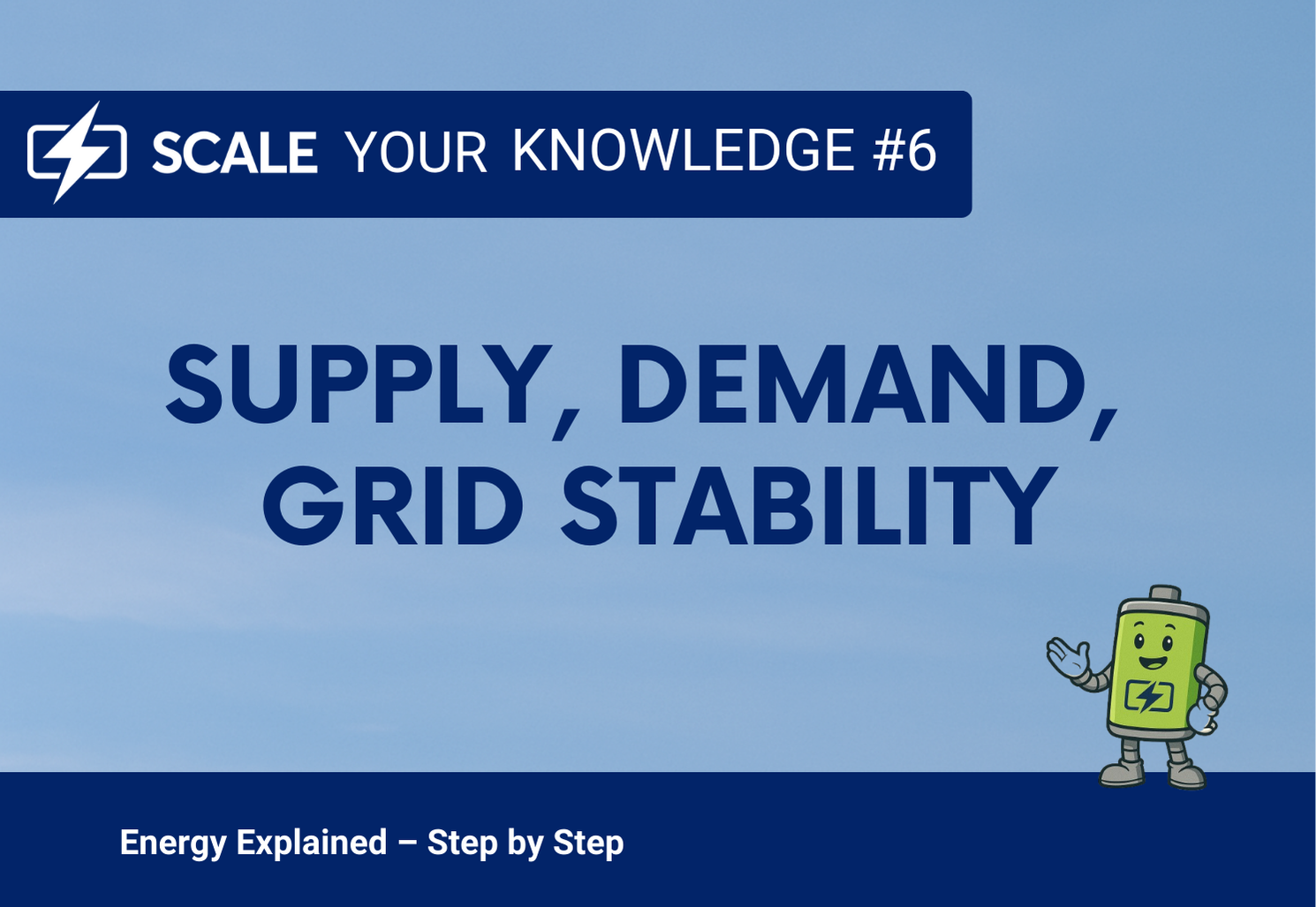 SCALE YOUR KNOWLEDGE #6

SUPPLY, DEMAND, GRID STABILITY

Energy Explained – Step by Step